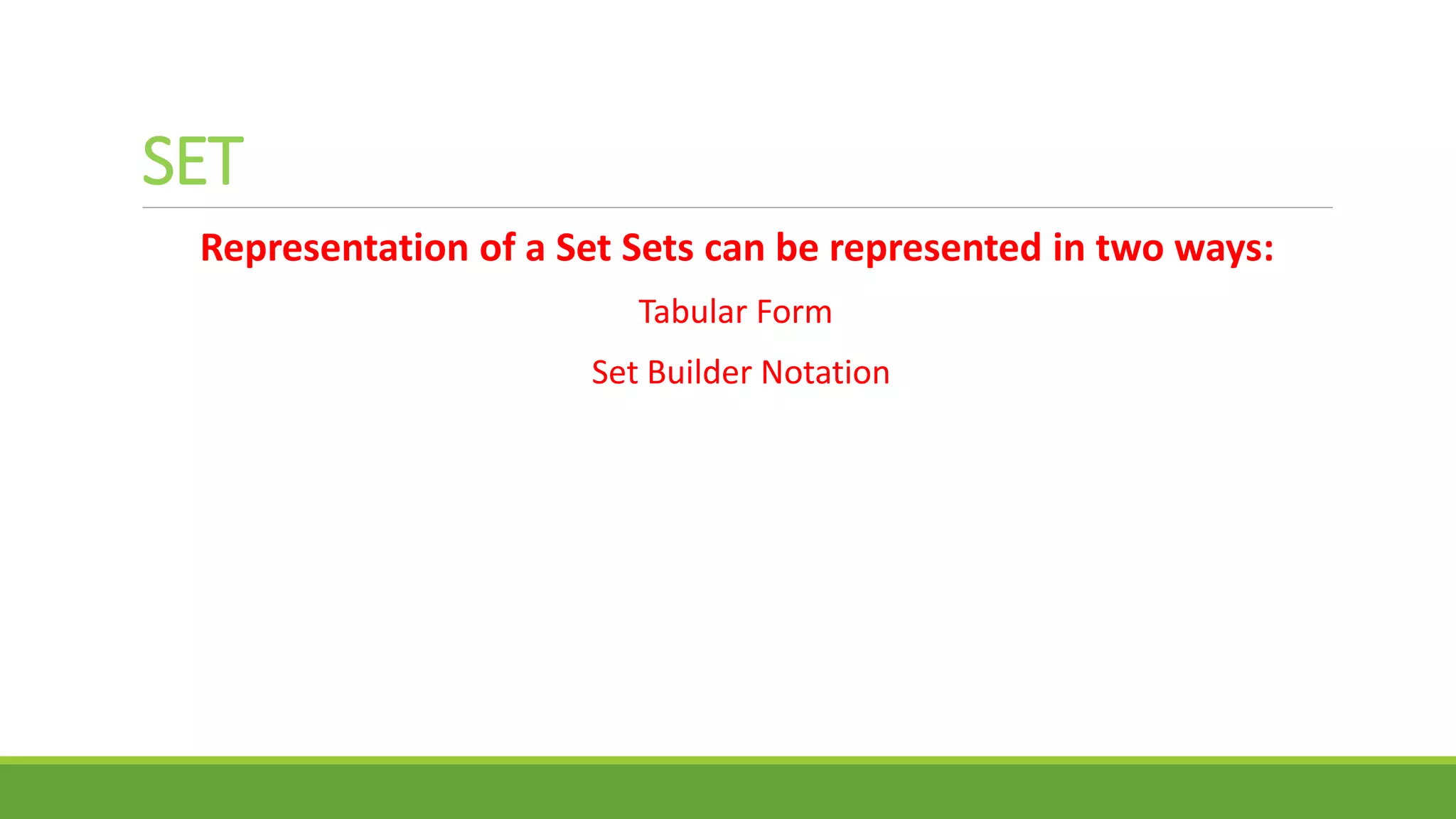 SET

Representation of a Set Sets can be represented in two ways:

Tabular Form

Set Builder Notation